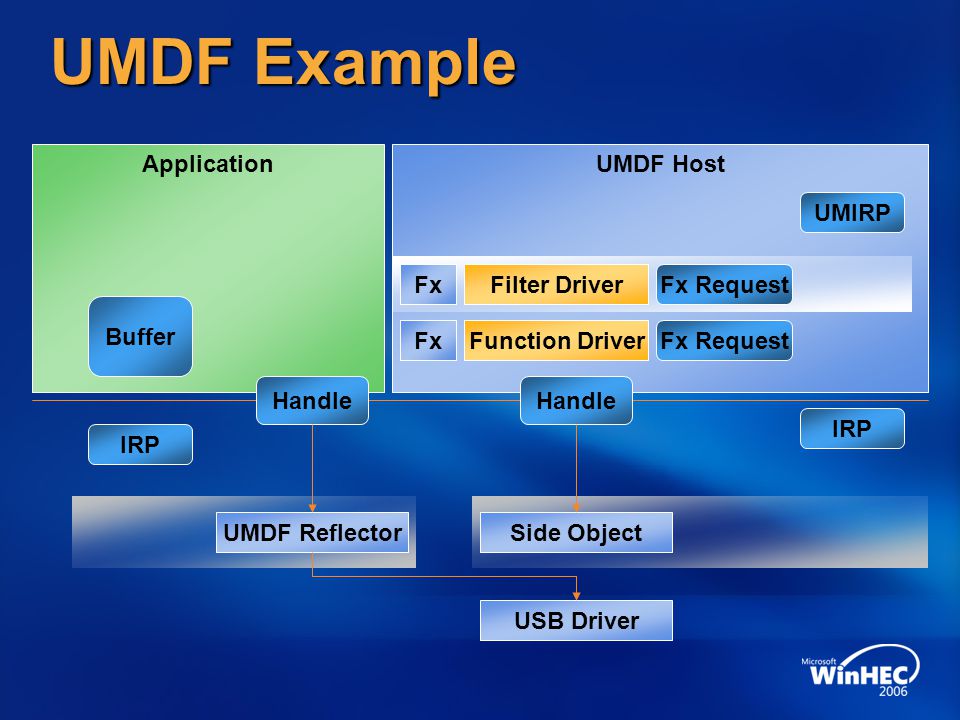 UMDF Example

Application

Buffer

UMDF Host

UMIRP

Fx

Filter Driver

Fx Request

Fx

Function Driver

Fx Request

Handle

Handle

IRP

IRP

UMDF Reflector

Side Object

USB Driver

Microsoft WinHEC 2006